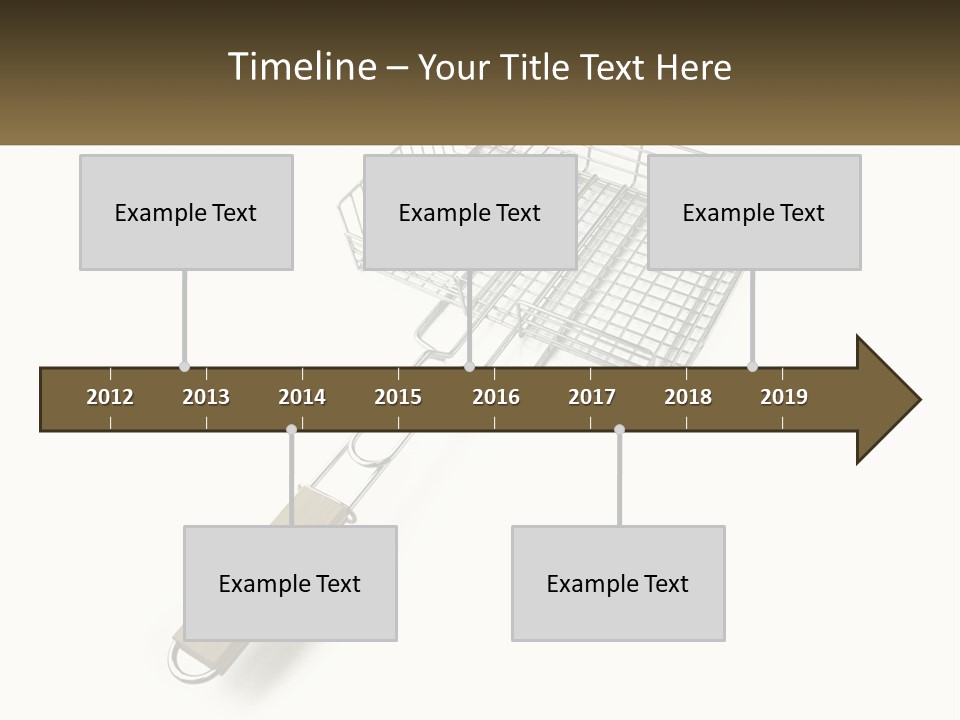 Timeline – Your Title Text Here

Example Text

Example Text

Example Text

2012 2013 2014 2015 2016 2017 2018 2019

Example Text

Example Text